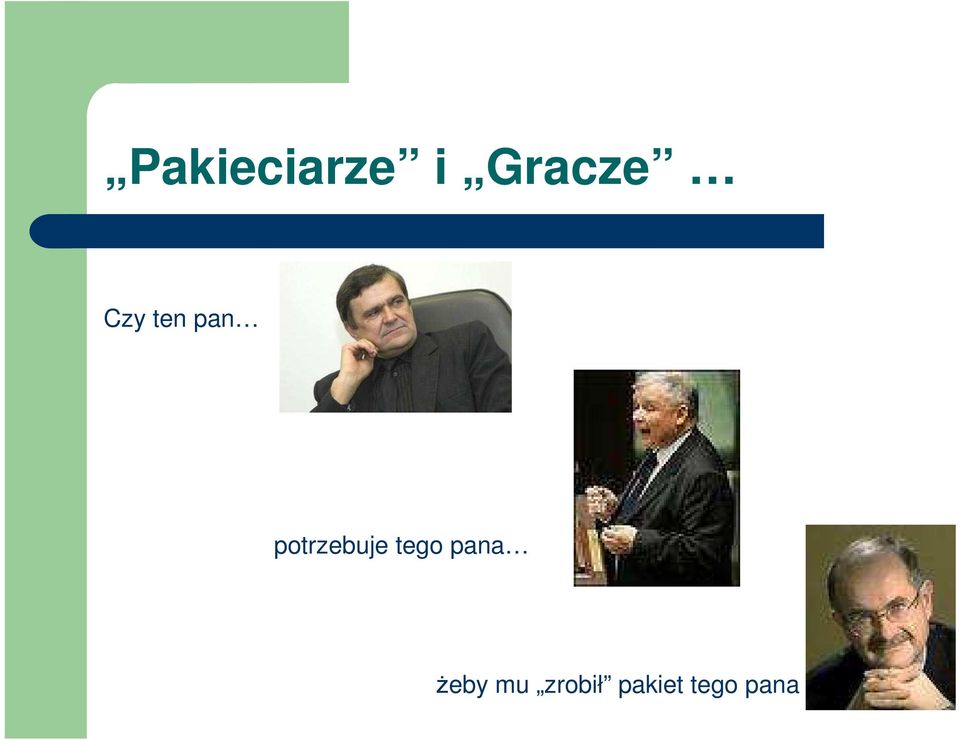 „Pakieciarze” i „Gracze” …

Czy ten pan…

potrzebuje tego pana…

żeby mu „zrobił” pakiet tego pana